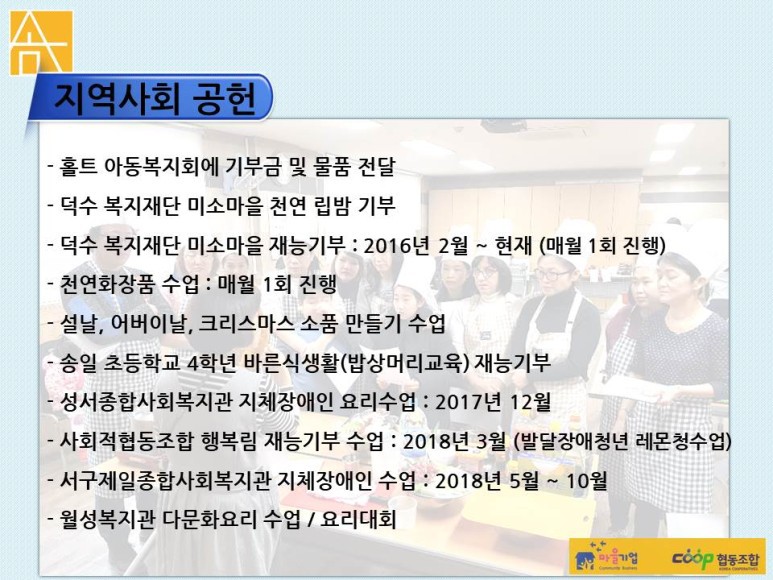 지역사회 공헌

- 홀트 아동복지회에 기부금 및 물품 전달
- 덕수 복지재단 미소마을 천연 립밤 기부
- 덕수 복지재단 미소마을 재능기부 : 2016년 2월 ~ 현재 (매월 1회 진행)
- 천연화장품 수업 : 매월 1회 진행
- 설날, 어버이날, 크리스마스 소품 만들기 수업
- 송일 초등학교 4학년 바른식생활(밥상머리교육) 재능기부
- 성서종합사회복지관 지체장애인 요리수업 : 2017년 12월
- 사회적협동조합 행복림 재능기부 수업 : 2018년 3월 (발달장애청년 레몬청수업)
- 서구제일종합사회복지관 지체장애인 수업 : 2018년 5월 ~ 10월
- 월성복지관 다문화요리 수업 / 요리대회

마을기업 Community Business
coop 협동조합 KOREA COOPERATIVES